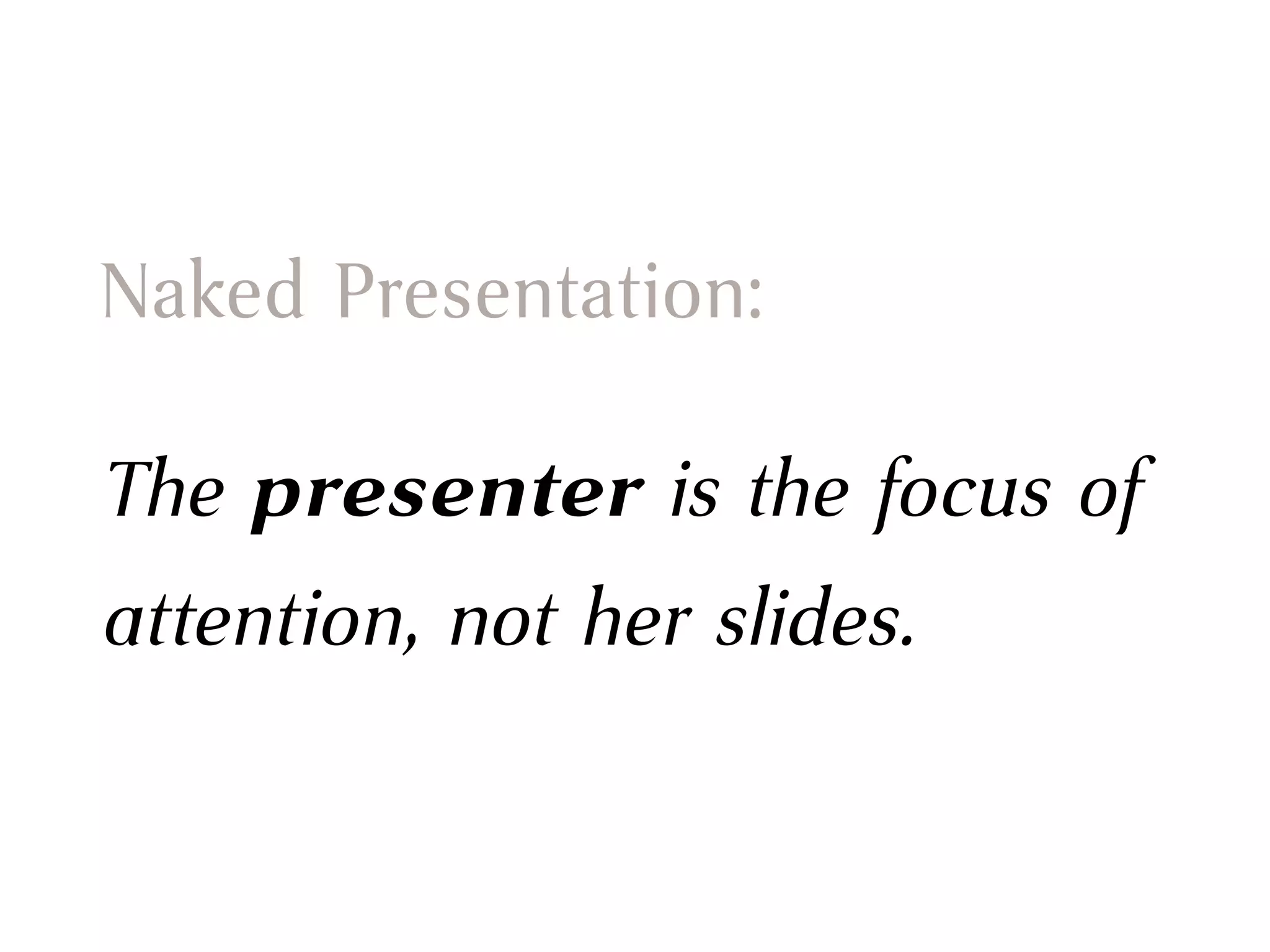 Naked Presentation:

The presenter is the focus of attention, not her slides.